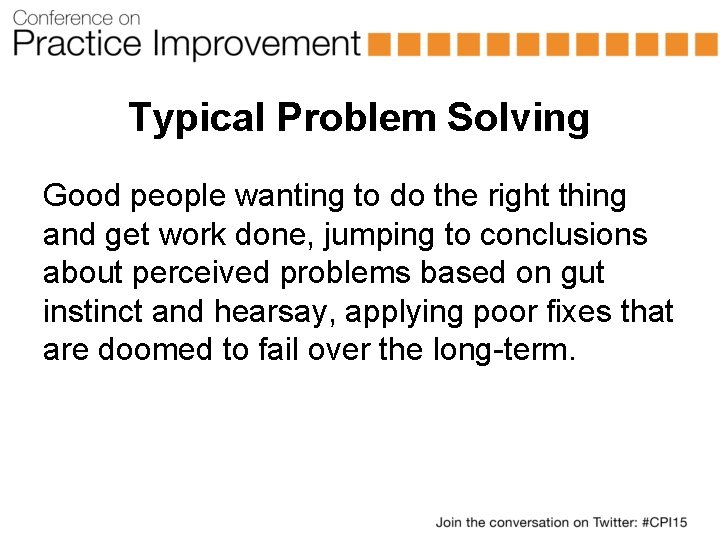 Conference on
Practice Improvement

Typical Problem Solving

Good people wanting to do the right thing and get work done, jumping to conclusions about perceived problems based on gut instinct and hearsay, applying poor fixes that are doomed to fail over the long-term.

Join the conversation on Twitter: #CPI15